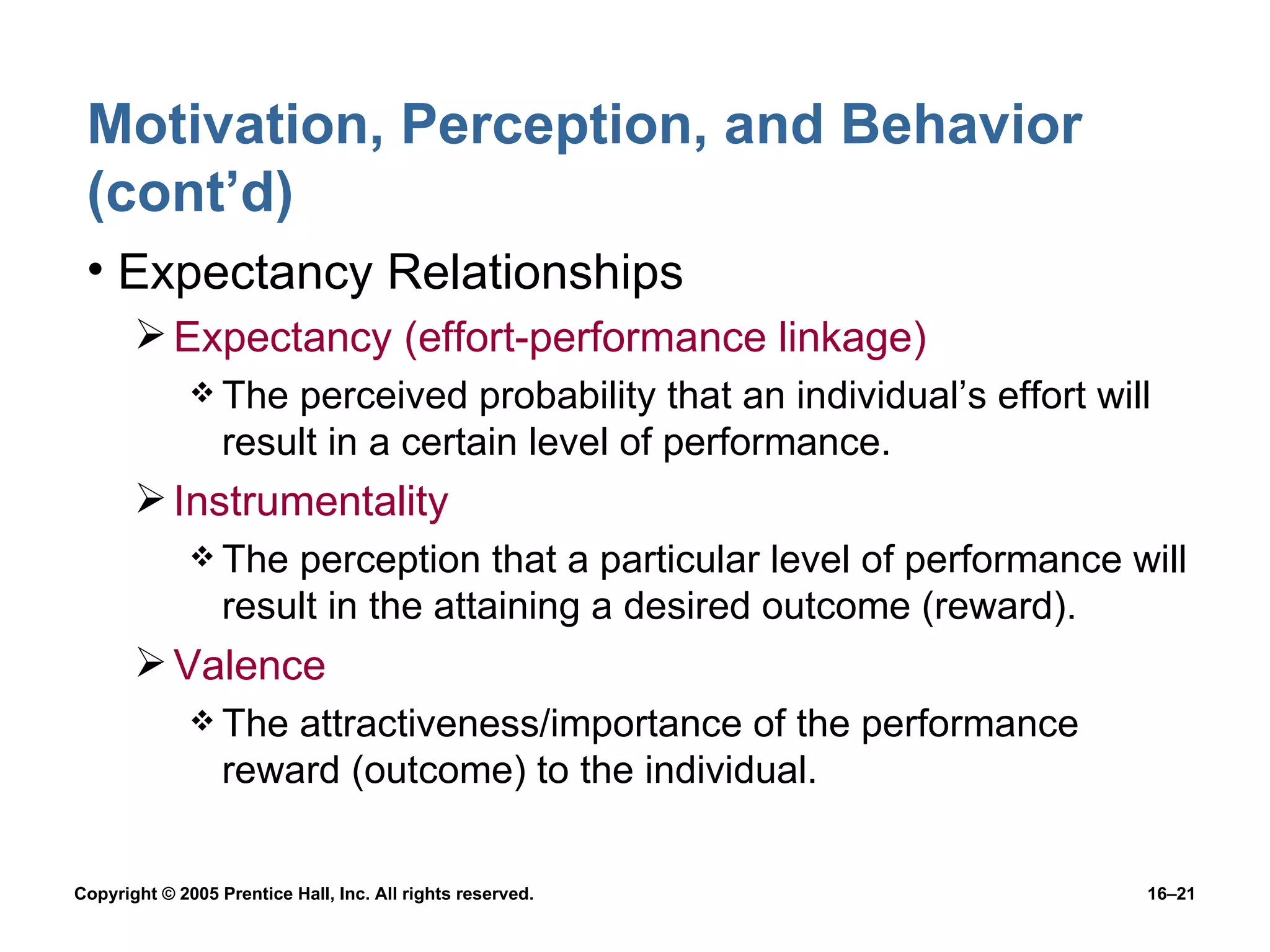 Motivation, Perception, and Behavior (cont’d)

• Expectancy Relationships

➢ Expectancy (effort-performance linkage)

❖ The perceived probability that an individual’s effort will result in a certain level of performance.

➢ Instrumentality

❖ The perception that a particular level of performance will result in the attaining a desired outcome (reward).

➢ Valence

❖ The attractiveness/importance of the performance reward (outcome) to the individual.

Copyright © 2005 Prentice Hall, Inc. All rights reserved.

16–21